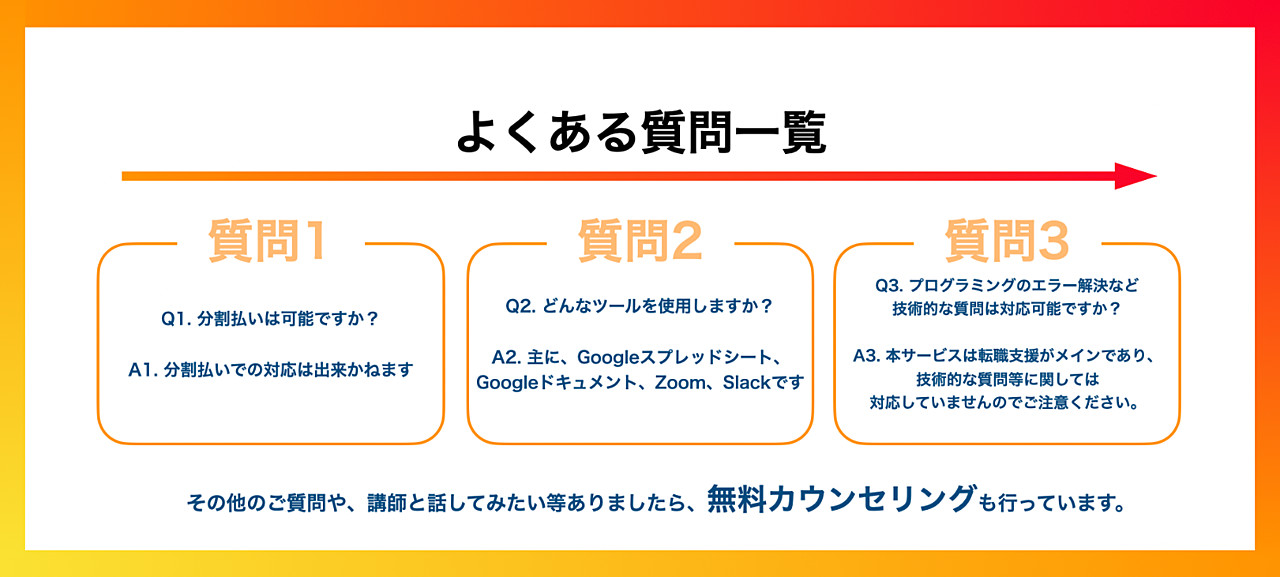 よくある質問一覧

質問1

Q1. 分割払いは可能ですか？

A1. 分割払いでの対応は出来かねます

質問2

Q2. どんなツールを使用しますか？

A2. 主に、Googleスプレッドシート、Googleドキュメント、Zoom、Slackです

質問3

Q3. プログラミングのエラー解決など技術的な質問は対応可能ですか？

A3. 本サービスは転職支援がメインであり、技術的な質問等に関しては対応していませんのでご注意ください。

その他のご質問や、講師と話してみたい等ありましたら、無料カウンセリングも行っています。